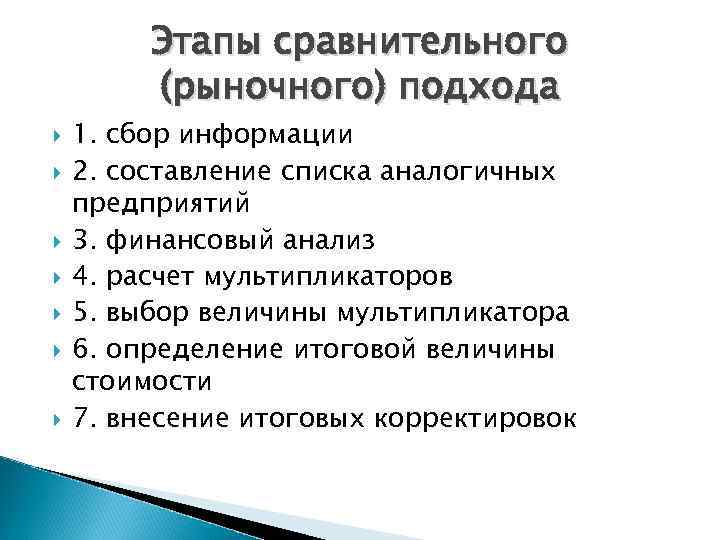 Этапы сравнительного (рыночного) подхода

1. сбор информации
2. составление списка аналогичных предприятий
3. финансовый анализ
4. расчет мультипликаторов
5. выбор величины мультипликатора
6. определение итоговой величины стоимости
7. внесение итоговых корректировок